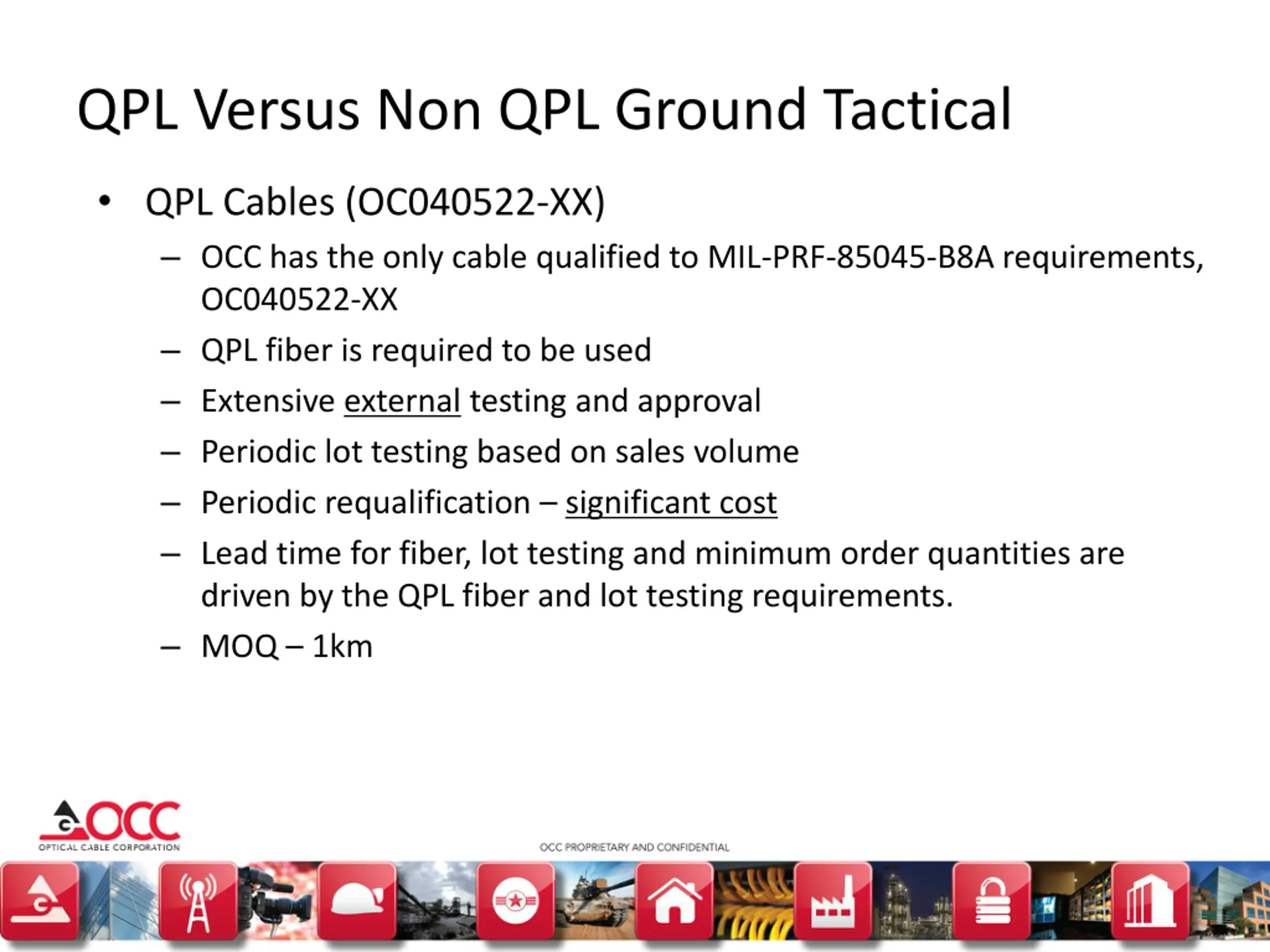 QPL Versus Non QPL Ground Tactical

• QPL Cables (OC040522-XX)
– OCC has the only cable qualified to MIL-PRF-85045-B8A requirements, OC040522-XX
– QPL fiber is required to be used
– Extensive external testing and approval
– Periodic lot testing based on sales volume
– Periodic requalification – significant cost
– Lead time for fiber, lot testing and minimum order quantities are driven by the QPL fiber and lot testing requirements.
– MOQ – 1km

OCC
OPTICAL CABLE CORPORATION

OCC PROPRIETARY AND CONFIDENTIAL